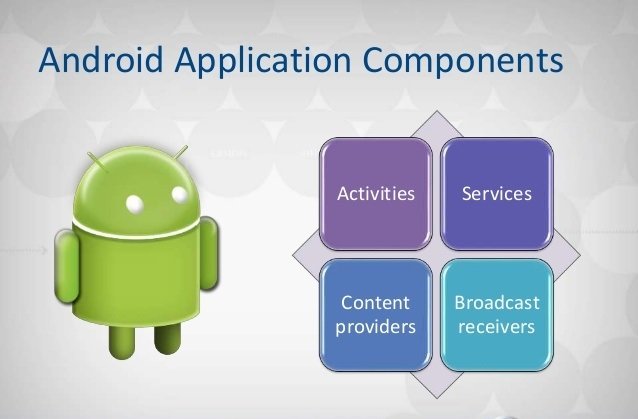 Android Application Components

Activities

Services

Content providers

Broadcast receivers